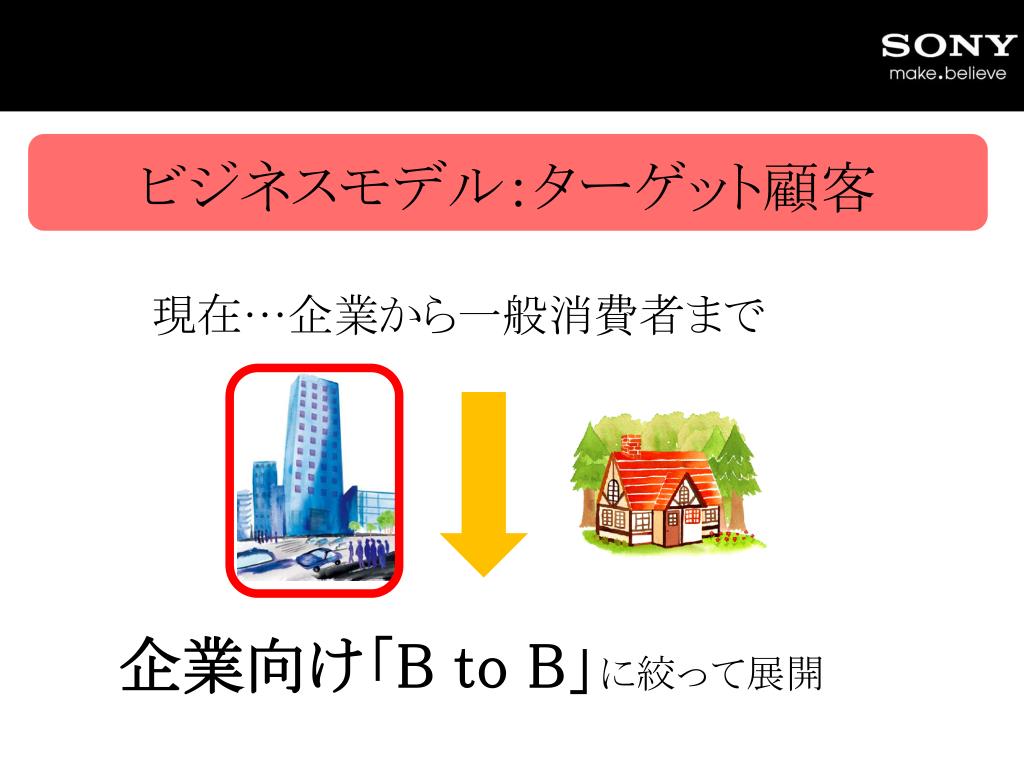 SONY
make.believe

ビジネスモデル:ターゲット顧客

現在…企業から一般消費者まで

企業向け「B to B」に絞って展開